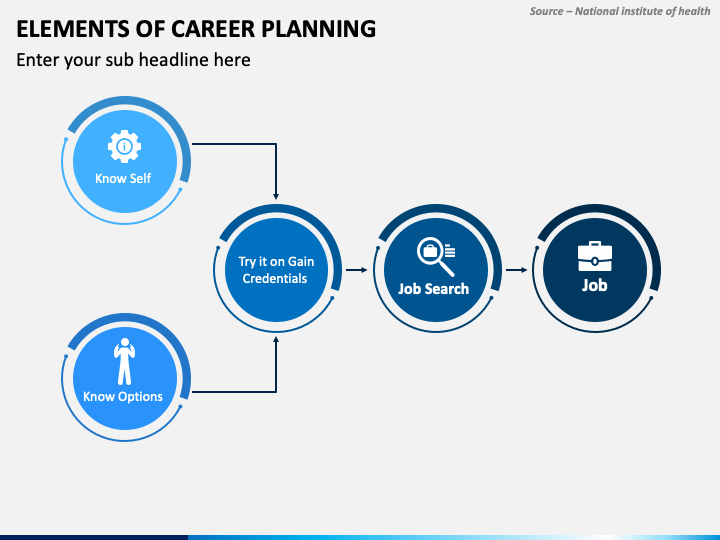 Source – National institute of health

ELEMENTS OF CAREER PLANNING

Enter your sub headline here

Know Self

Know Options

Try it on Gain Credentials

Job Search

Job